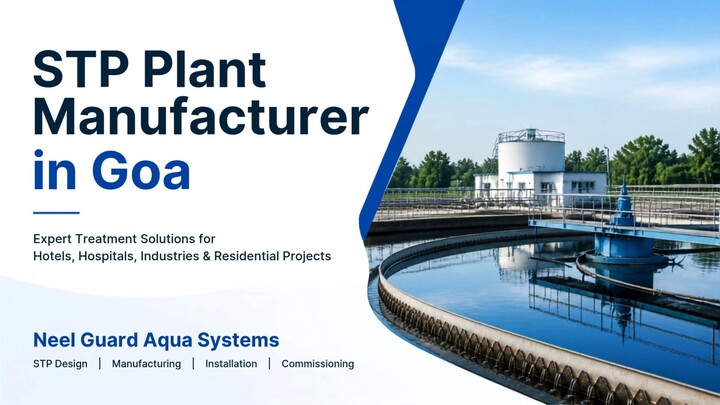 STP Plant Manufacturer in Goa

Expert Treatment Solutions for Hotels, Hospitals, Industries & Residential Projects

Neel Guard Aqua Systems

STP Design | Manufacturing | Installation | Commissioning